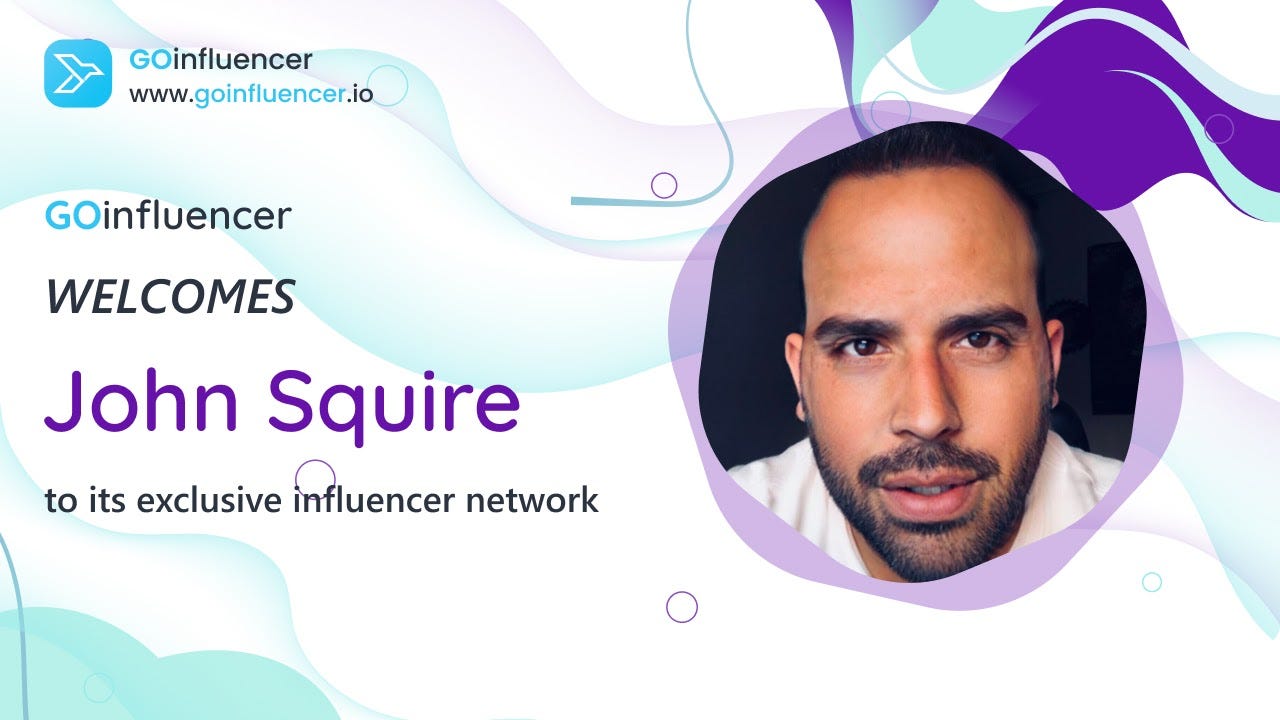 GOinfluencer
www.goinfluencer.io

GOinfluencer

WELCOMES

John Squire

to its exclusive influencer network